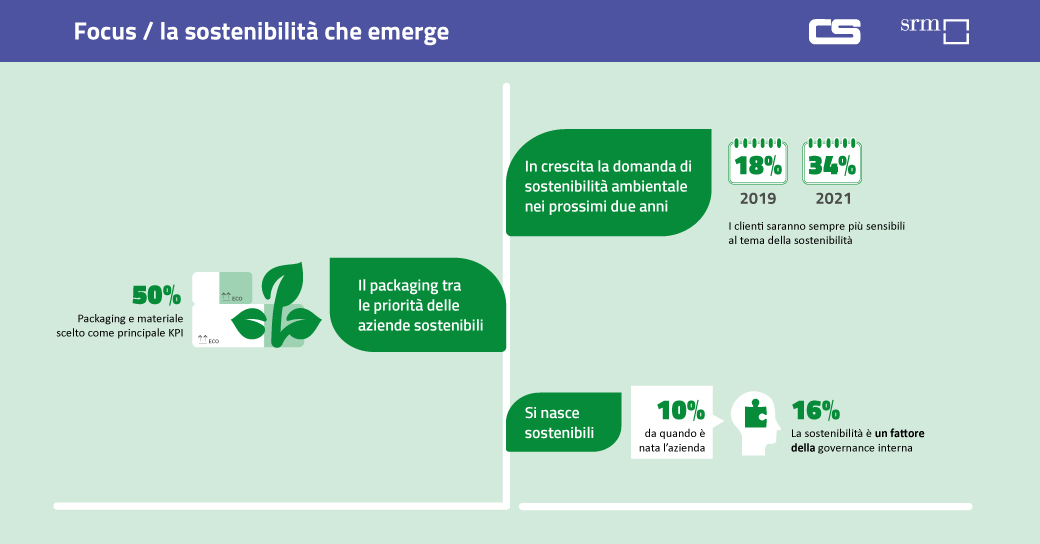 Focus / la sostenibilità che emerge

CS

srm

In crescita la domanda di sostenibilità ambientale nei prossimi due anni

18%
2019

34%
2021

I clienti saranno sempre più sensibili al tema della sostenibilità

50%
Packaging e materiale scelto come principale KPI

ECO

ECO

Il packaging tra le priorità delle aziende sostenibili

Si nasce sostenibili

10%
da quando è nata l'azienda

16%
La sostenibilità è un fattore della governance interna